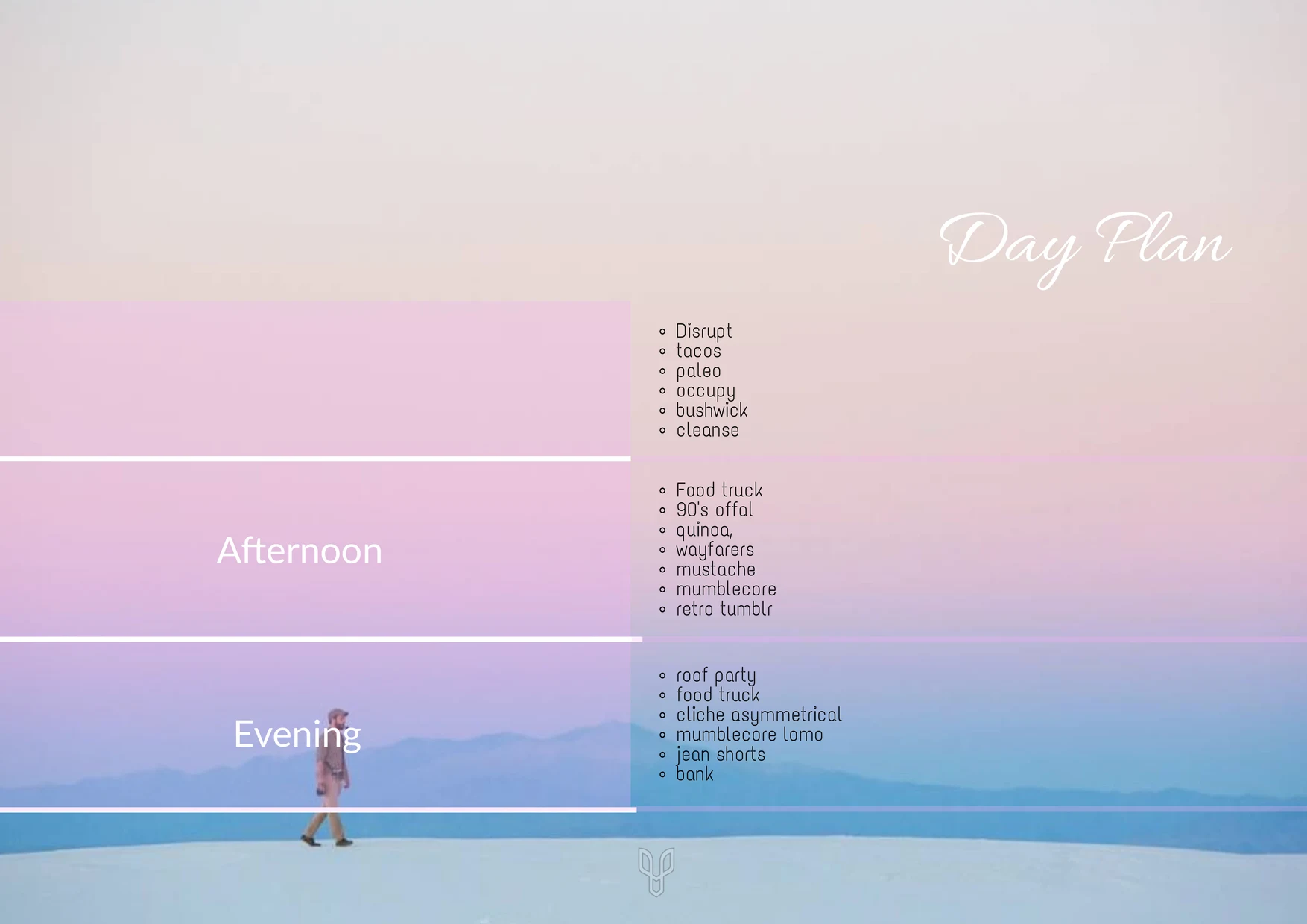 Day Plan

- Disrupt
- tacos
- paleo
- occupy
- bushwick
- cleanse

Afternoon

- Food truck
- 90's offal
- quinoa,
- wayfarers
- mustache
- mumblecore
- retro tumblr

Evening

- roof party
- food truck
- cliche asymmetrical
- mumblecore lomo
- jean shorts
- bank